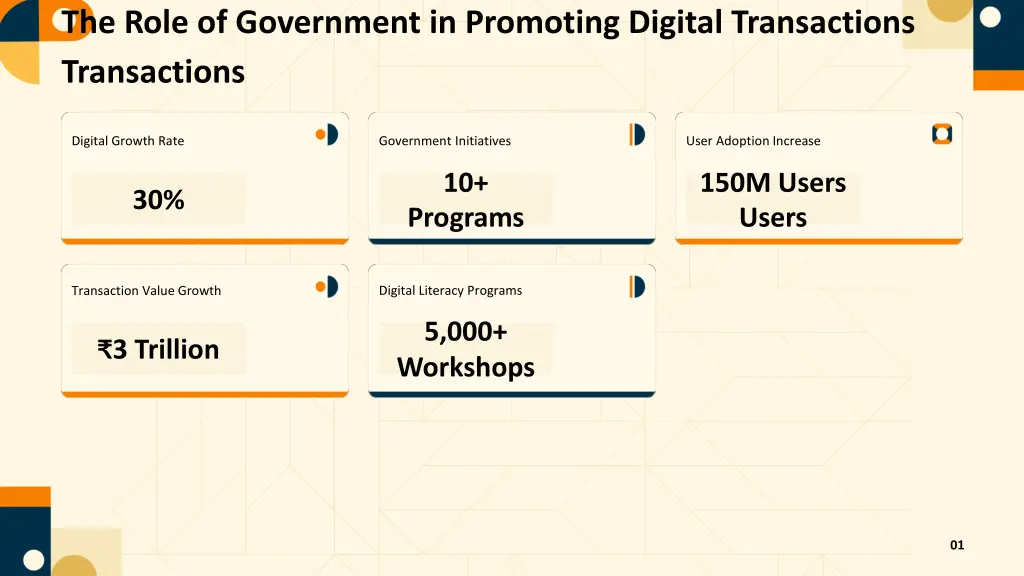 The Role of Government in Promoting Digital Transactions Transactions

Digital Growth Rate

30%

Government Initiatives

10+ Programs

User Adoption Increase

150M Users Users

Transaction Value Growth

₹3 Trillion

Digital Literacy Programs

5,000+ Workshops

01